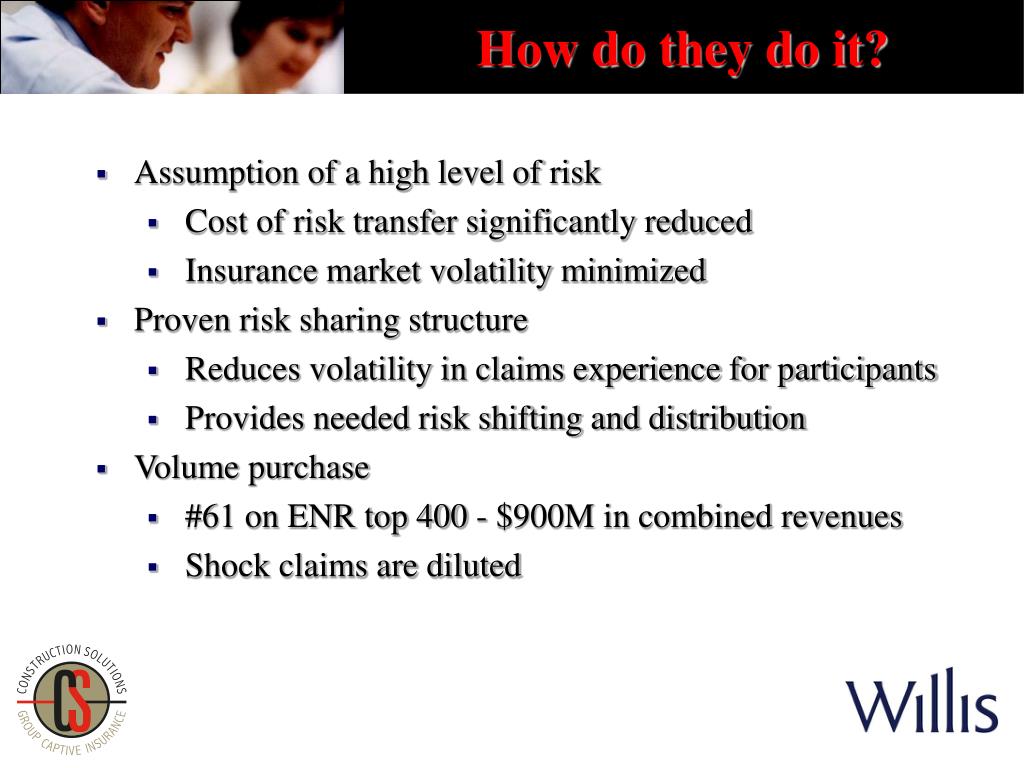 How do they do it?

- Assumption of a high level of risk
  - Cost of risk transfer significantly reduced
  - Insurance market volatility minimized
- Proven risk sharing structure
  - Reduces volatility in claims experience for participants
  - Provides needed risk shifting and distribution
- Volume purchase
  - #61 on ENR top 400 - \$900M in combined revenues
  - Shock claims are diluted

CONSTRUCTION SOLUTIONS
CS
GROUP CAPTIVE INSURANCE

Willis